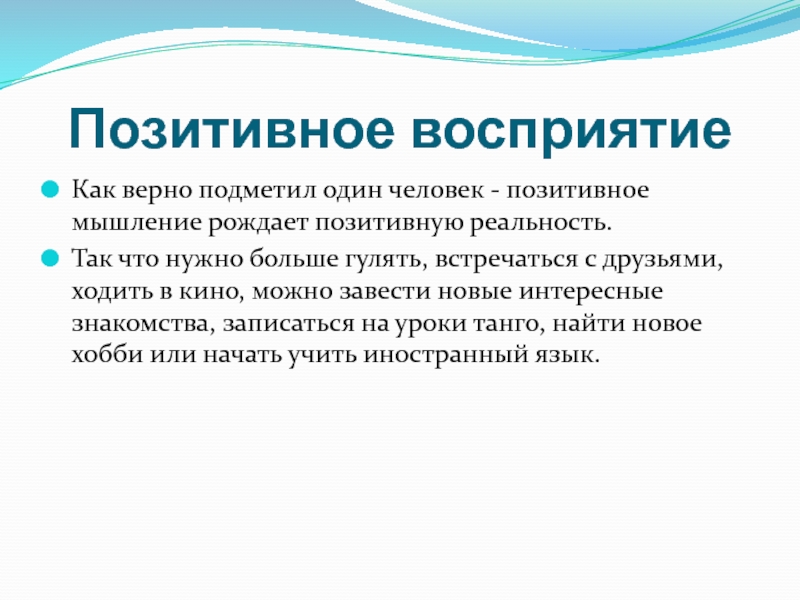 Позитивное восприятие

Как верно подметил один человек - позитивное мышление рождает позитивную реальность.

Так что нужно больше гулять, встречаться с друзьями, ходить в кино, можно завести новые интересные знакомства, записаться на уроки танго, найти новое хобби или начать учить иностранный язык.